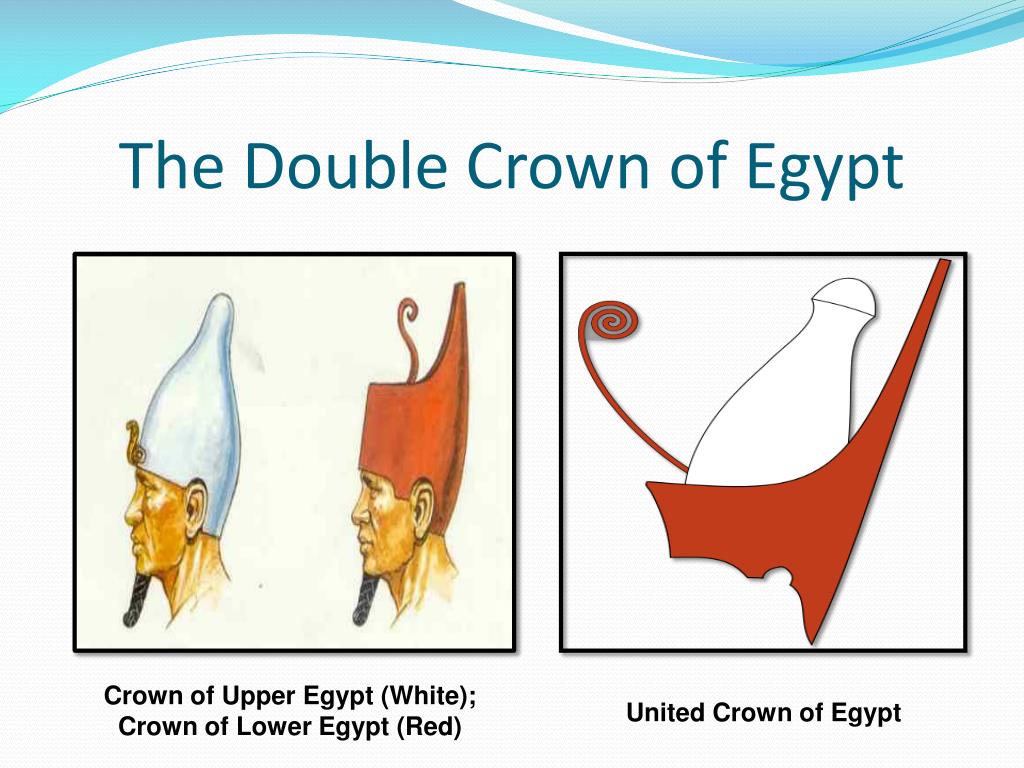 The Double Crown of Egypt

Crown of Upper Egypt (White);
Crown of Lower Egypt (Red)

United Crown of Egypt